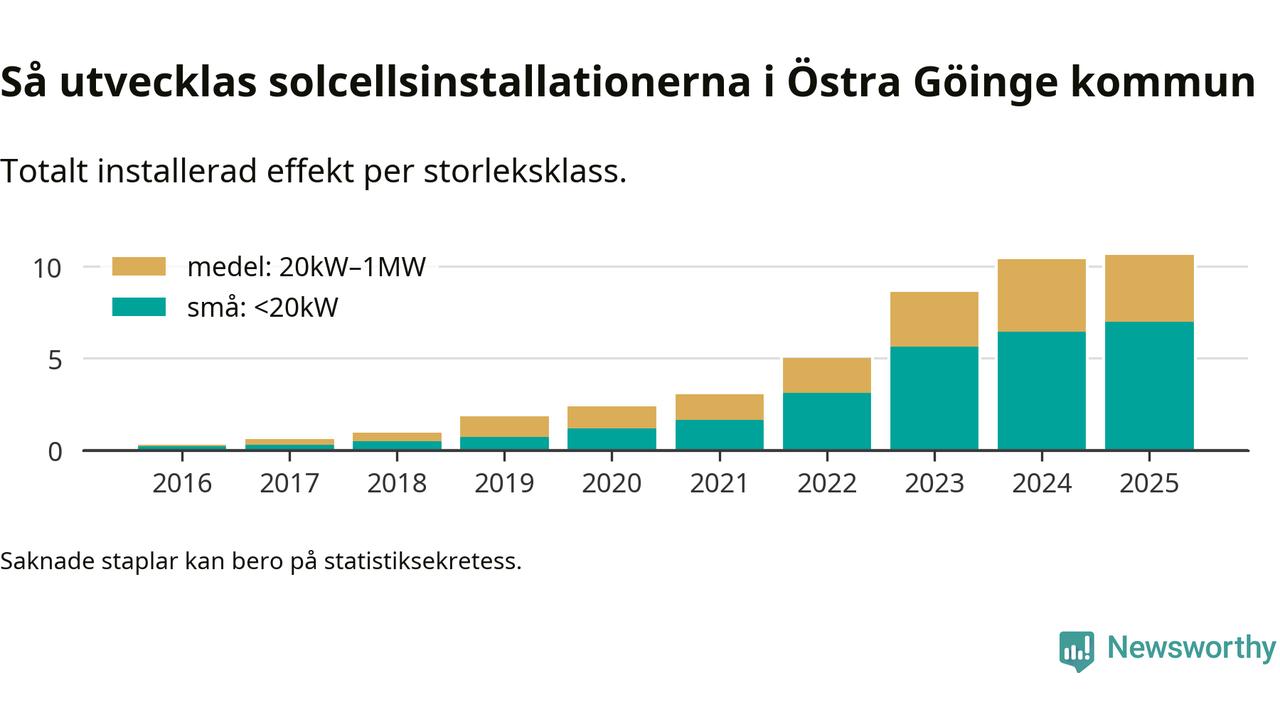 Så utvecklas solcellsinstallationerna i Östra Göinge kommun

Totalt installerad effekt per storleksklass.

medel: 20kW–1MW
små: <20kW

10
5
0

2016 2017 2018 2019 2020 2021 2022 2023 2024 2025

Saknade staplar kan bero på statistiksekretess.

Newsworthy